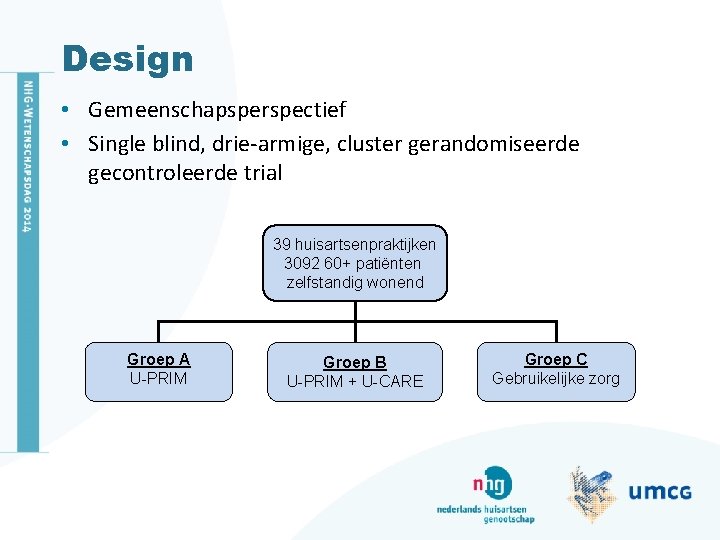 NHG-WETENSCHAPSDAG 2014

Design

• Gemeenschapsperspectief
• Single blind, drie-armige, cluster gerandomiseerde gecontroleerde trial

39 huisartsenpraktijken
3092 60+ patiënten
zelfstandig wonend

Groep A
U-PRIM

Groep B
U-PRIM + U-CARE

Groep C
Gebruikelijke zorg

nhg
nederlands huisartsen genootschap

umcg